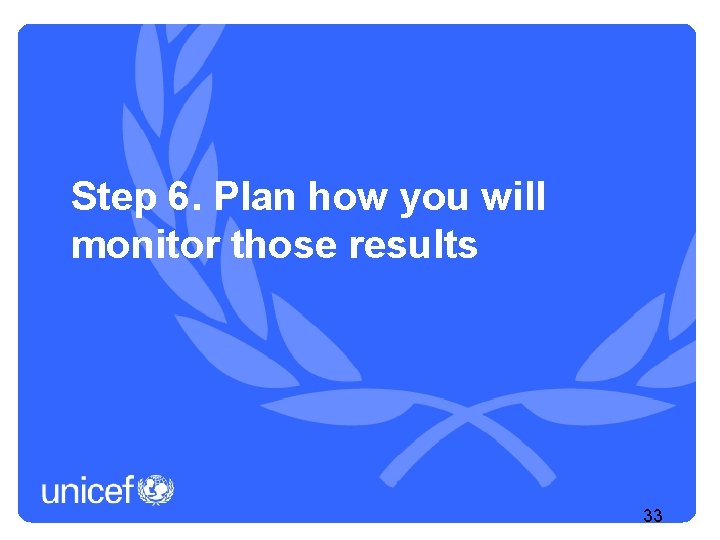 Step 6. Plan how you will monitor those results

unicef

33